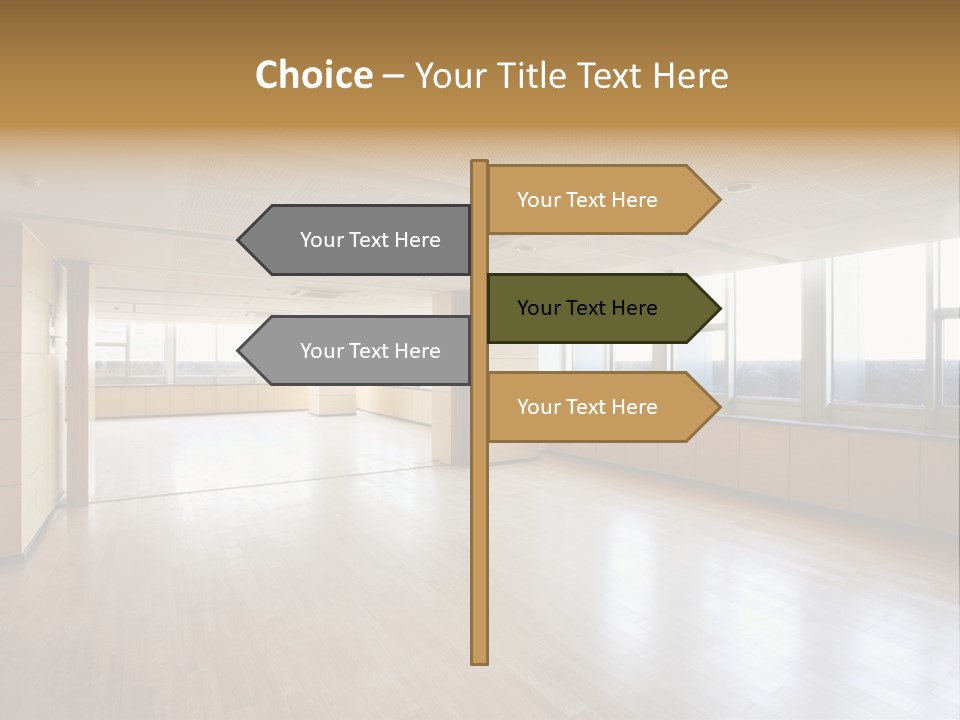 Choice – Your Title Text Here

Your Text Here

Your Text Here

Your Text Here

Your Text Here

Your Text Here